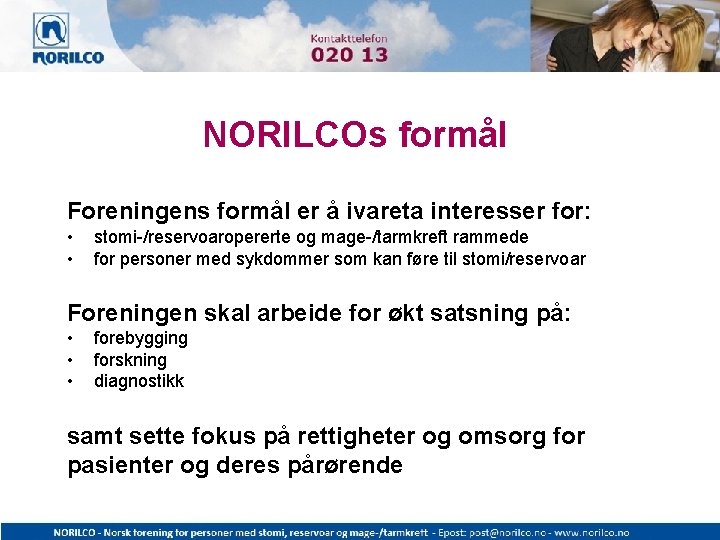 NORILCO

Kontakttelefon
020 13

NORILCOs formål

Foreningens formål er å ivareta interesser for:
• stomi-/reservoaropererte og mage-/tarmkreft rammede
• for personer med sykdommer som kan føre til stomi/reservoar

Foreningen skal arbeide for økt satsning på:
• forebygging
• forskning
• diagnostikk

samt sette fokus på rettigheter og omsorg for pasienter og deres pårørende

NORILCO - Norsk forening for personer med stomi, reservoar og mage-/tarmkreft - Epost: post@norilco.no - www.norilco.no